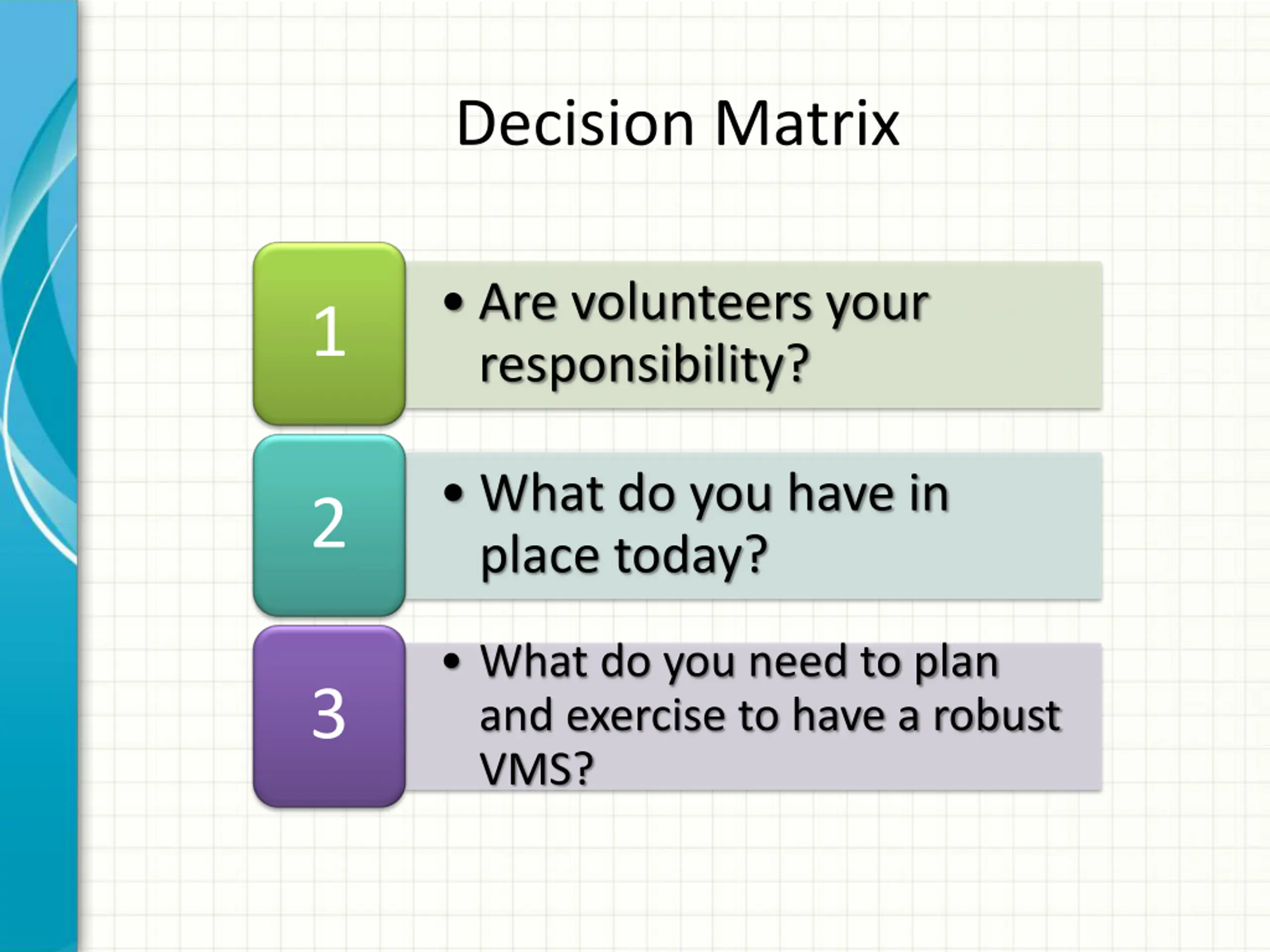 Decision Matrix

1

• Are volunteers your responsibility?

2

• What do you have in place today?

3

• What do you need to plan and exercise to have a robust VMS?